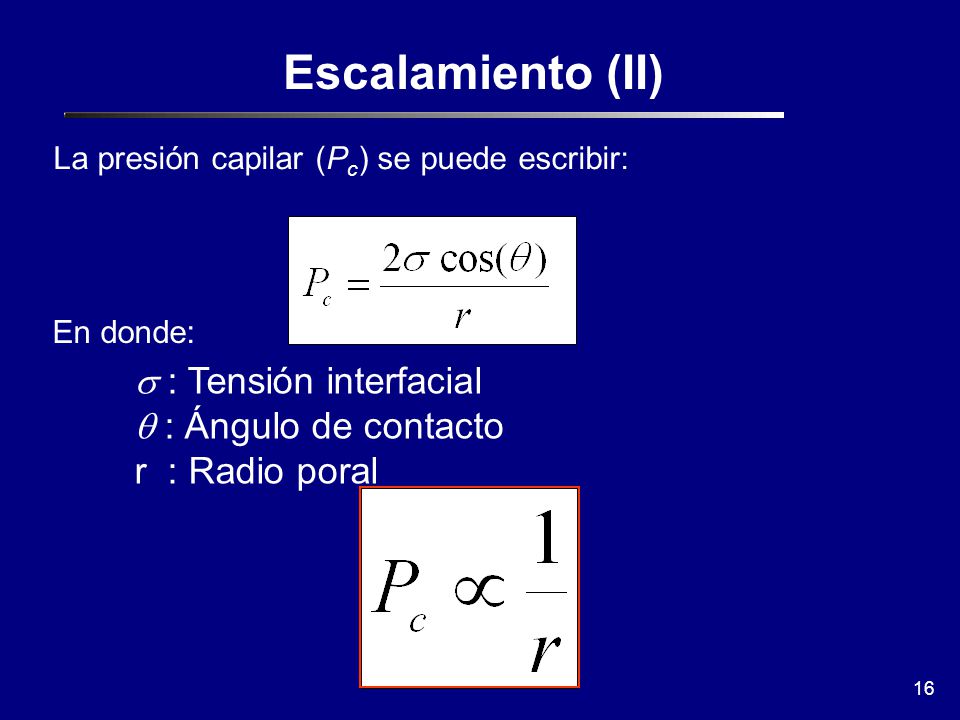 Escalamiento (II)

La presión capilar ($P_c$) se puede escribir:

$P_c = \frac{2\sigma \cos(\theta)}{r}$

En donde:

$\sigma$ : Tensión interfacial
$\theta$ : Ángulo de contacto
r : Radio poral

$P_c \propto \frac{1}{r}$

16